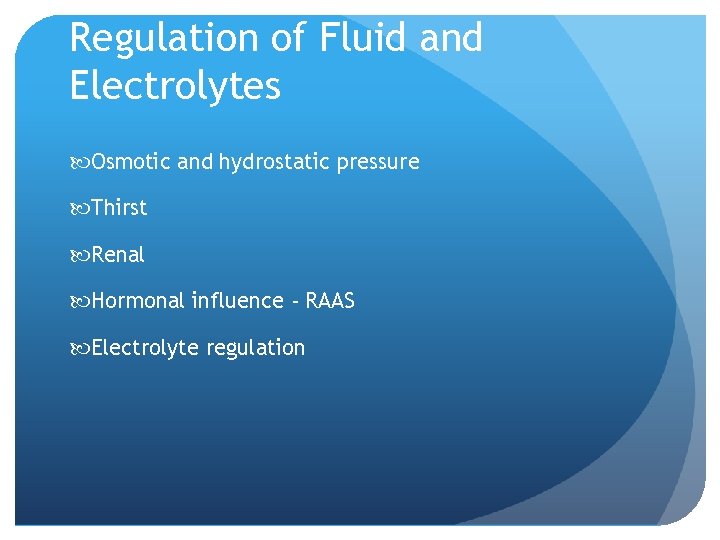 Regulation of Fluid and Electrolytes

Osmotic and hydrostatic pressure

Thirst

Renal

Hormonal influence - RAAS

Electrolyte regulation